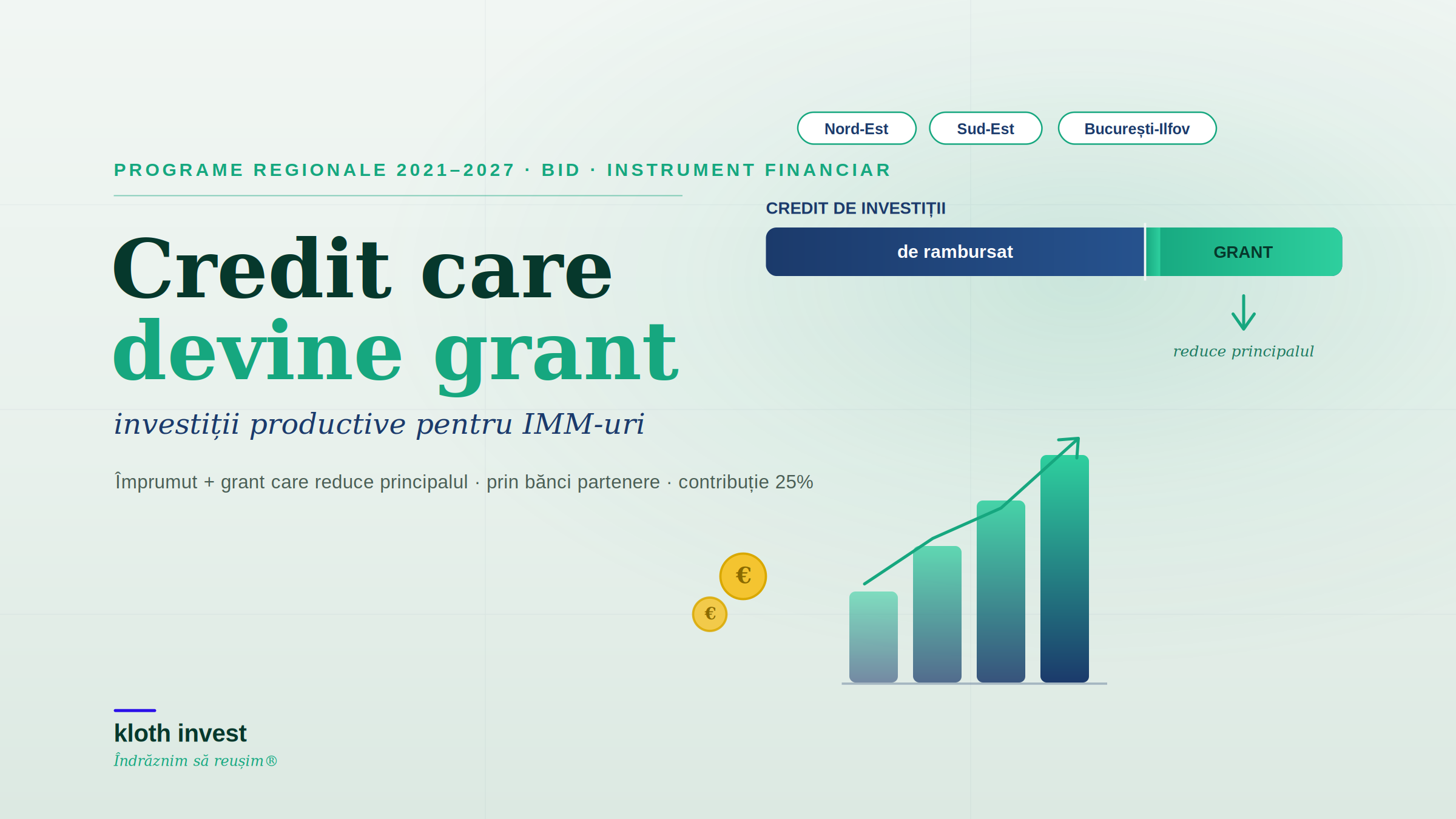 Nord-Est
Sud-Est
București-Ilfov

PROGRAME REGIONALE 2021–2027 · BID · INSTRUMENT FINANCIAR

Credit care
devine grant

investiții productive pentru IMM-uri

Împrumut + grant care reduce principalul · prin bănci partenere · contribuție 25%

CREDIT DE INVESTIȚII

de rambursat

GRANT

reduce principalul

€
€

kloth invest
Îndrăznim să reușim®